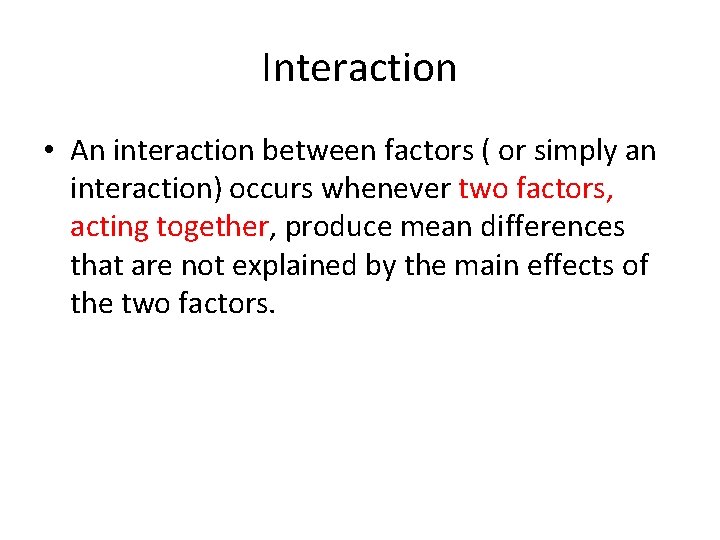 Interaction

• An interaction between factors ( or simply an interaction) occurs whenever two factors, acting together, produce mean differences that are not explained by the main effects of the two factors.